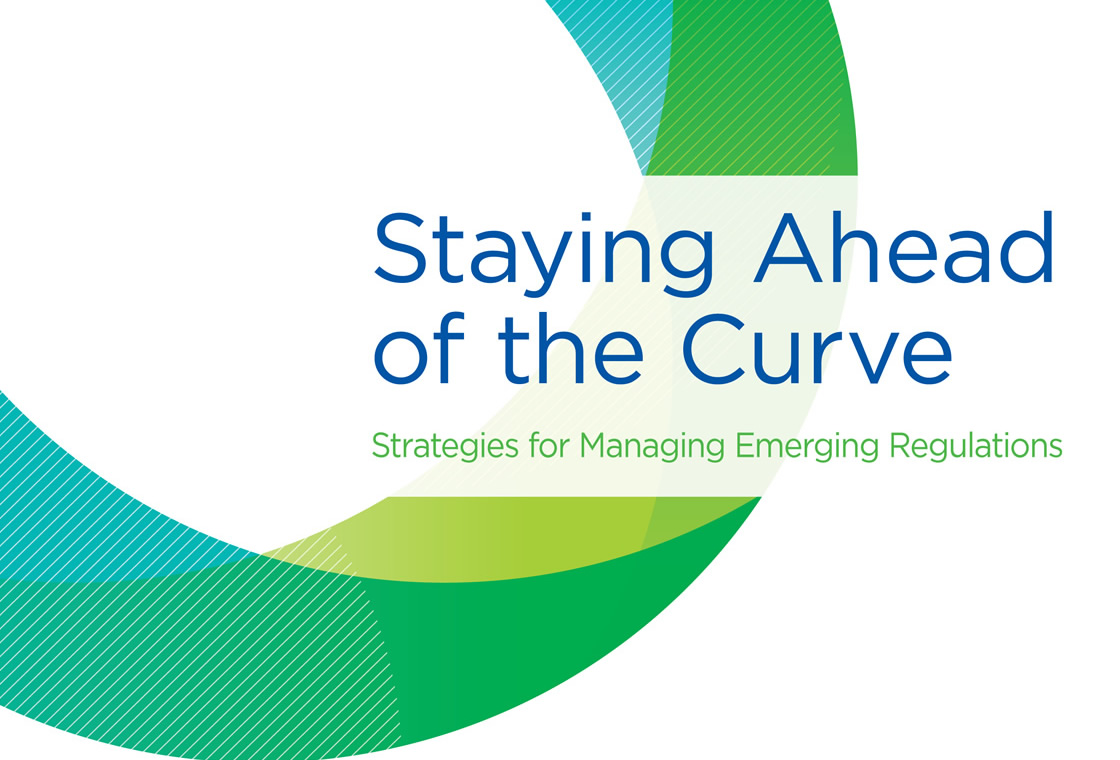 Staying Ahead of the Curve

Strategies for Managing Emerging Regulations